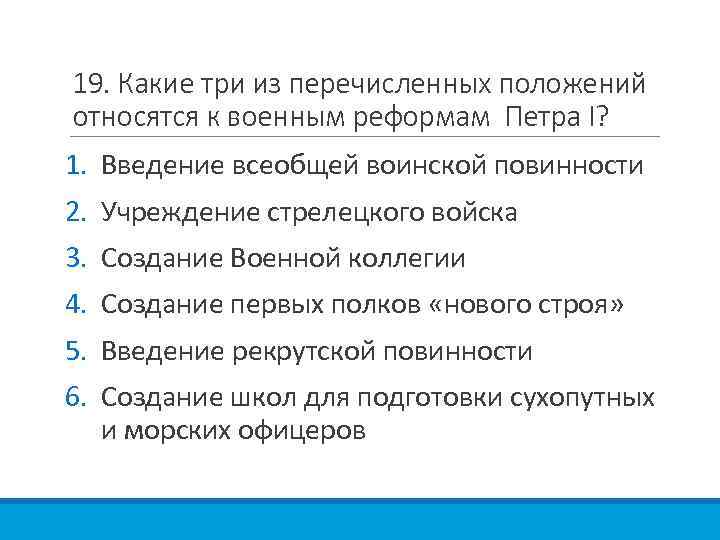 19. Какие три из перечисленных положений относятся к военным реформам Петра I?

1. Введение всеобщей воинской повинности
2. Учреждение стрелецкого войска
3. Создание Военной коллегии
4. Создание первых полков «нового строя»
5. Введение рекрутской повинности
6. Создание школ для подготовки сухопутных и морских офицеров